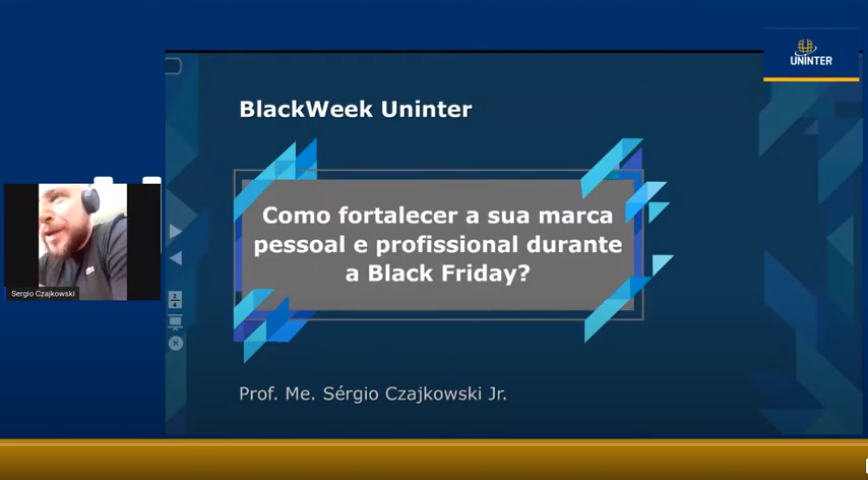 UNINTER

BlackWeek Uninter

Como fortalecer a sua marca pessoal e profissional durante a Black Friday?

Prof. Me. Sérgio Czajkowski Jr.

Sergio Czajkowski